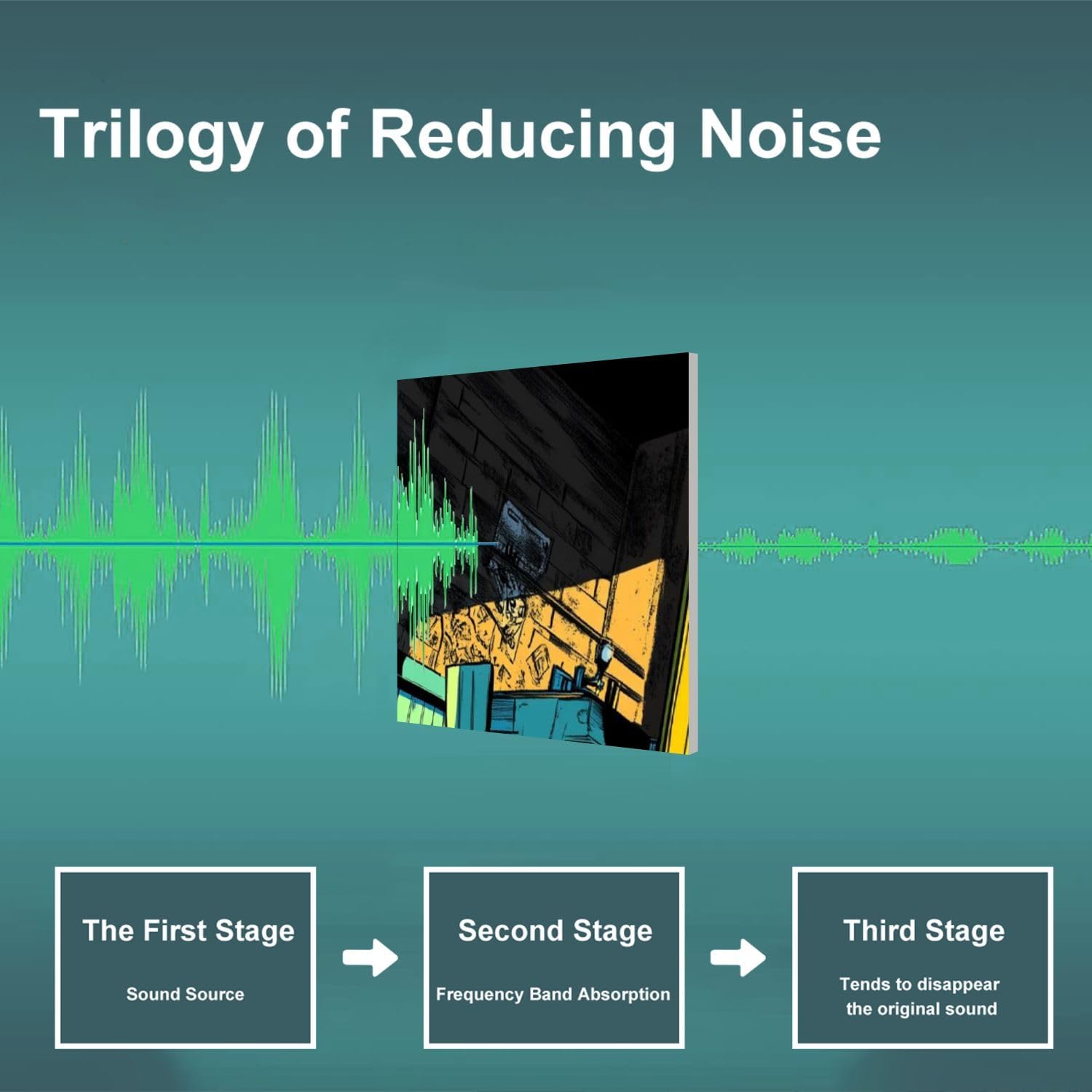 Trilogy of Reducing Noise

The First Stage

Sound Source

Second Stage

Frequency Band Absorption

Third Stage

Tends to disappear the original sound